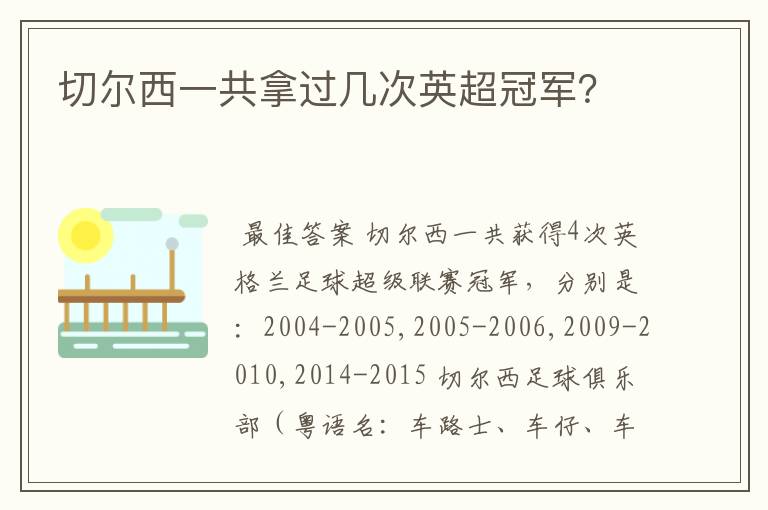 切尔西一共拿过几次英超冠军?

最佳答案 切尔西一共获得4次英格兰足球超级联赛冠军，分别是：2004-2005,2005-2006,2009-2010,2014-2015 切尔西足球俱乐部（粤语名：车路士、车仔、车